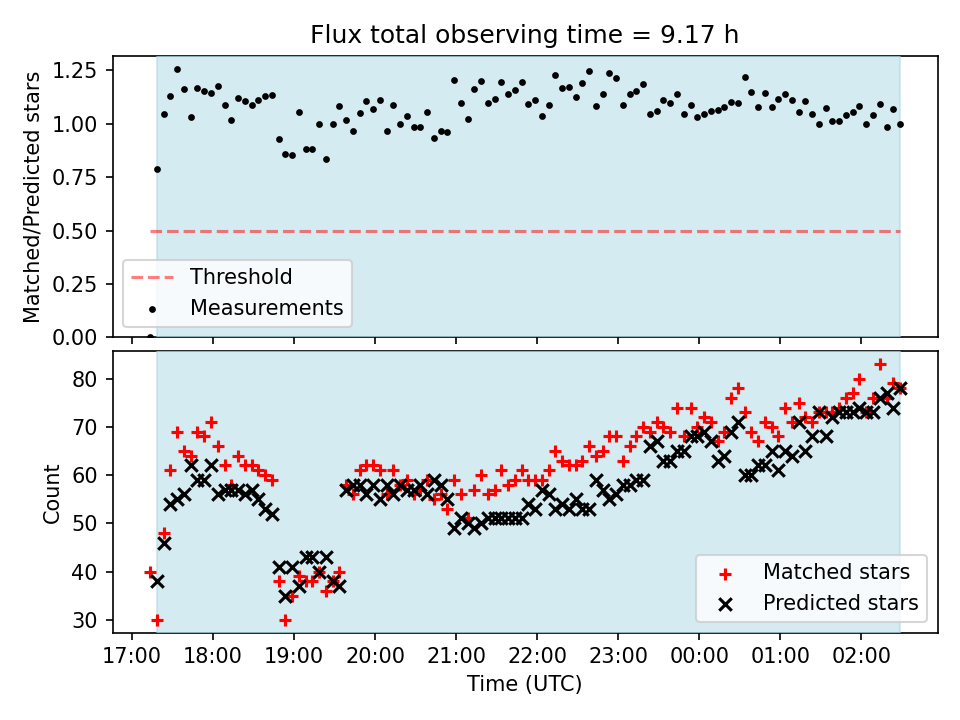 Flux total observing time = 9.17 h

Matched/Predicted stars

1.25
1.00
0.75
0.50
0.25
0.00

Threshold
Measurements

Count

80
70
60
50
40
30

Matched stars
Predicted stars

17:00 18:00 19:00 20:00 21:00 22:00 23:00 00:00 01:00 02:00

Time (UTC)